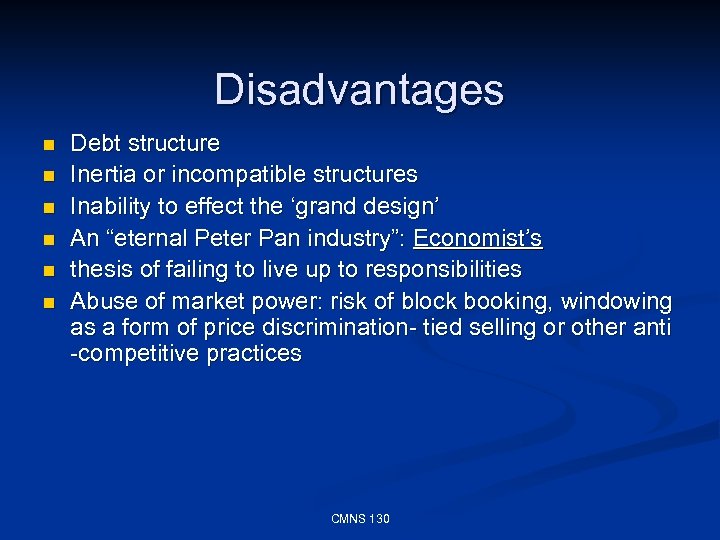 Disadvantages

- Debt structure
- Inertia or incompatible structures
- Inability to effect the ‘grand design’
- An “eternal Peter Pan industry”: Economist’s
- thesis of failing to live up to responsibilities
- Abuse of market power: risk of block booking, windowing as a form of price discrimination- tied selling or other anti -competitive practices

CMNS 130